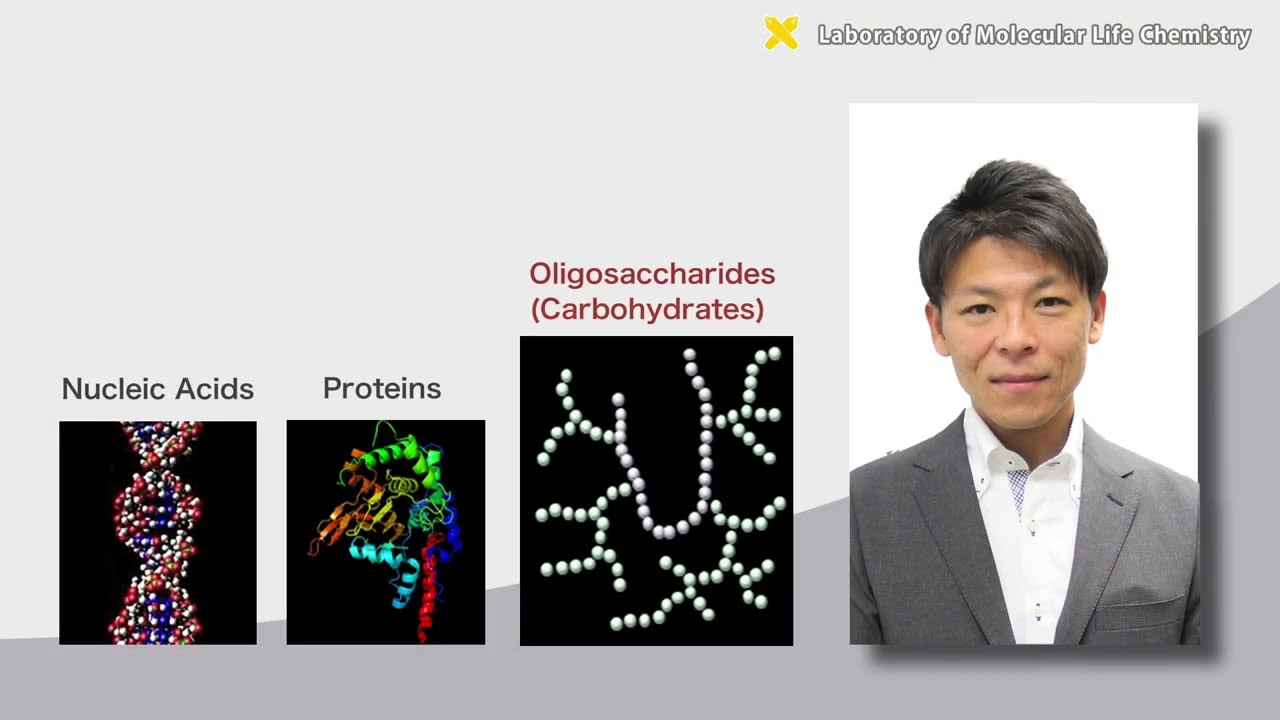 Laboratory of Molecular Life Chemistry

Nucleic Acids

Proteins

Oligosaccharides
(Carbohydrates)